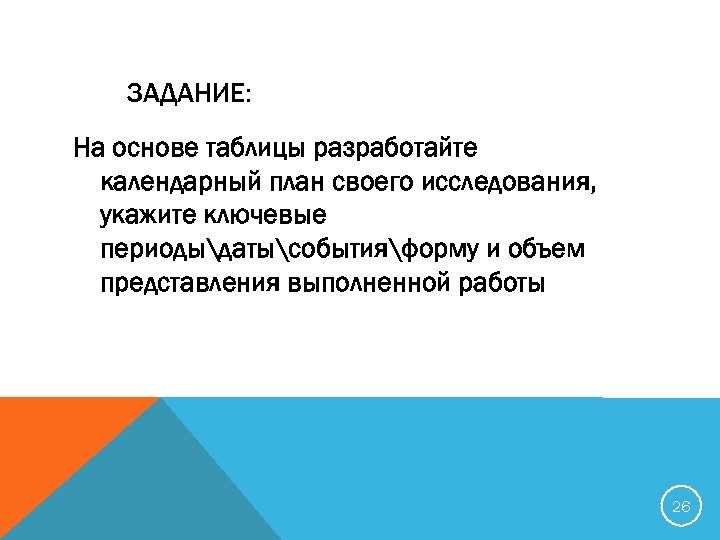 ЗАДАНИЕ:

На основе таблицы разработайте календарный план своего исследования, укажите ключевые периоды\даты\события\форму и объем представления выполненной работы

26